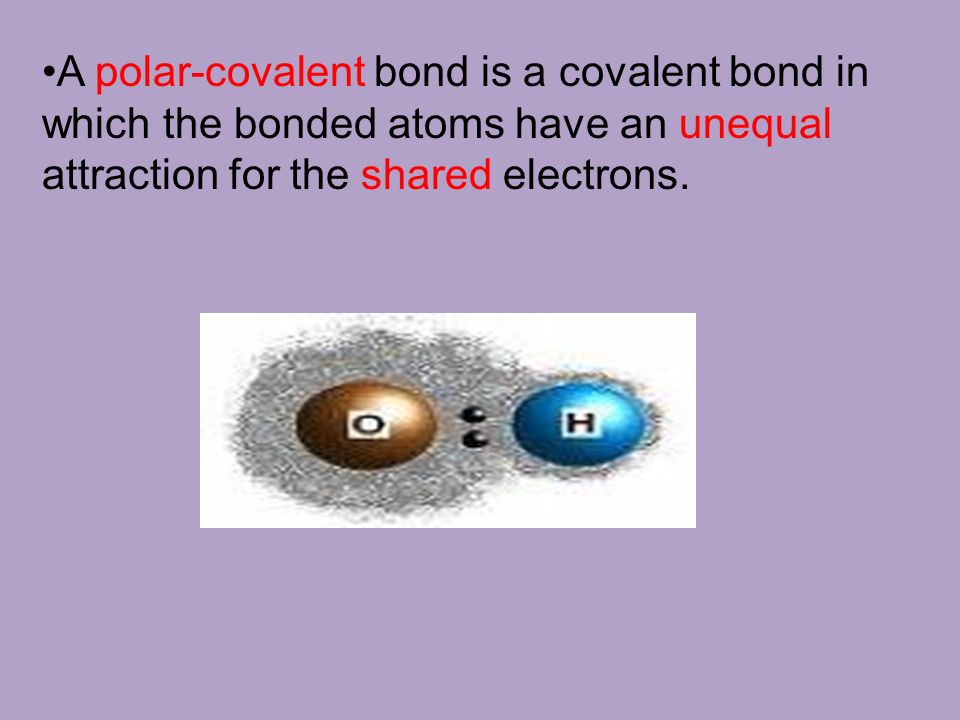 •A polar-covalent bond is a covalent bond in which the bonded atoms have an unequal attraction for the shared electrons.

O

H